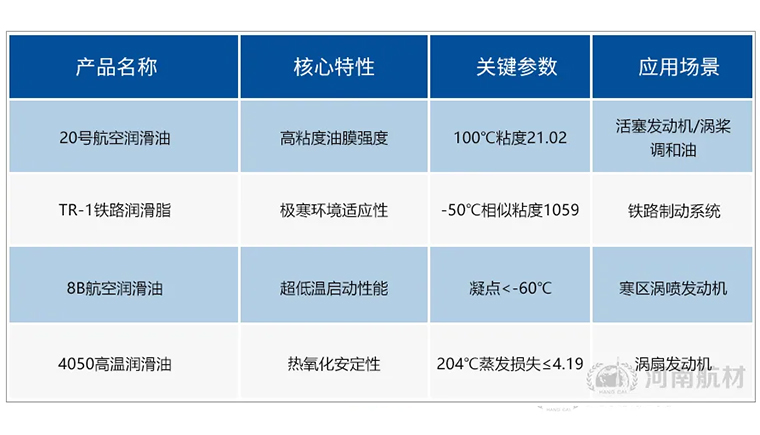 | 产品名称 | 核心特性 | 关键参数 | 应用场景 |
|---|---|---|---|
| 20号航空润滑油 | 高粘度油膜强度 | 100°C粘度21.02 | 活塞发动机/涡桨调和油 |
| TR-1铁路润滑脂 | 极寒环境适应性 | -50°C相似粘度1059 | 铁路制动系统 |
| 8B航空润滑油 | 超低温启动性能 | 凝点<-60°C | 寒区涡喷发动机 |
| 4050高温润滑油 | 热氧化安定性 | 204°C蒸发损失≤4.19 | 涡扇发动机 |

河南航材